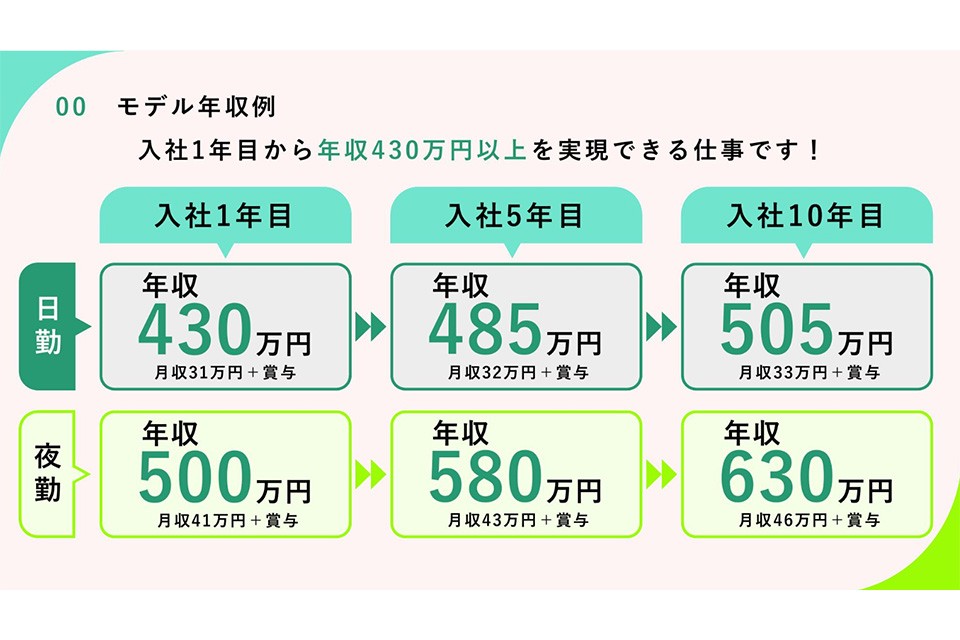 00 モデル年収例

入社1年目から年収430万円以上を実現できる仕事です！

| | 入社1年目 | 入社5年目 | 入社10年目 |
|---|---|---|---|
| 日勤 | 年収 430万円 月収31万円＋賞与 | 年収 485万円 月収32万円＋賞与 | 年収 505万円 月収33万円＋賞与 |
| 夜勤 | 年収 500万円 月収41万円＋賞与 | 年収 580万円 月収43万円＋賞与 | 年収 630万円 月収46万円＋賞与 |